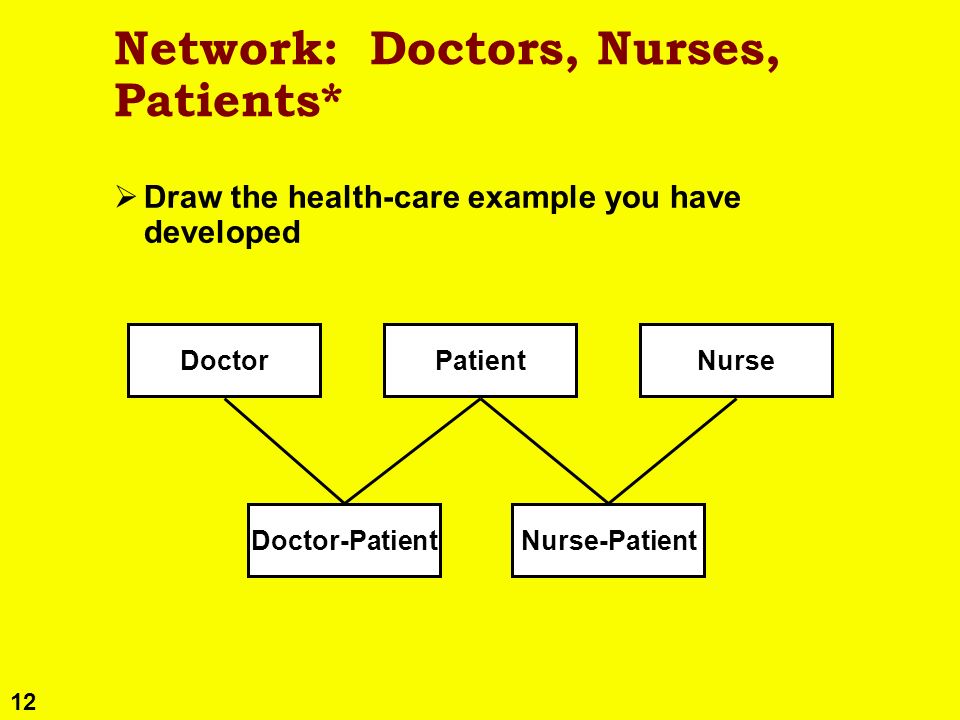 Network: Doctors, Nurses, Patients*

➢ Draw the health-care example you have developed

Doctor

Patient

Nurse

Doctor-Patient

Nurse-Patient

12